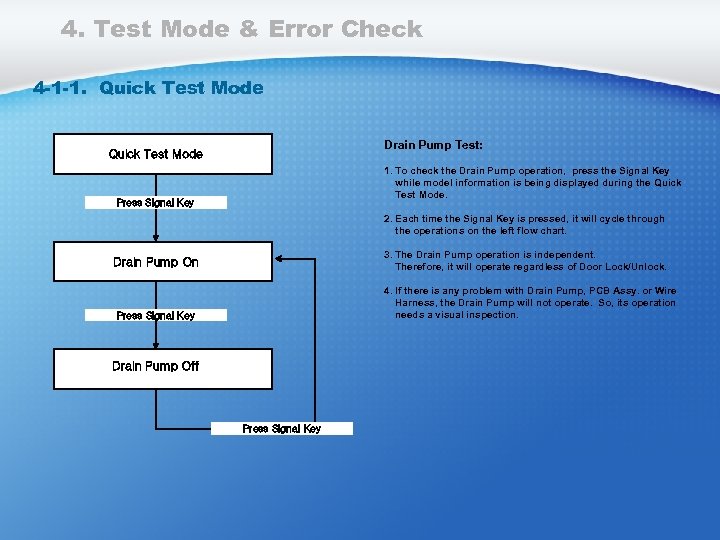 4. Test Mode & Error Check

4-1-1. Quick Test Mode

Quick Test Mode

Press Signal Key

Drain Pump On

Press Signal Key

Drain Pump Off

Press Signal Key

Drain Pump Test:

1. To check the Drain Pump operation, press the Signal Key while model information is being displayed during the Quick Test Mode.

2. Each time the Signal Key is pressed, it will cycle through the operations on the left flow chart.

3. The Drain Pump operation is independent. Therefore, it will operate regardless of Door Lock/Unlock.

4. If there is any problem with Drain Pump, PCB Assy. or Wire Harness, the Drain Pump will not operate. So, its operation needs a visual inspection.